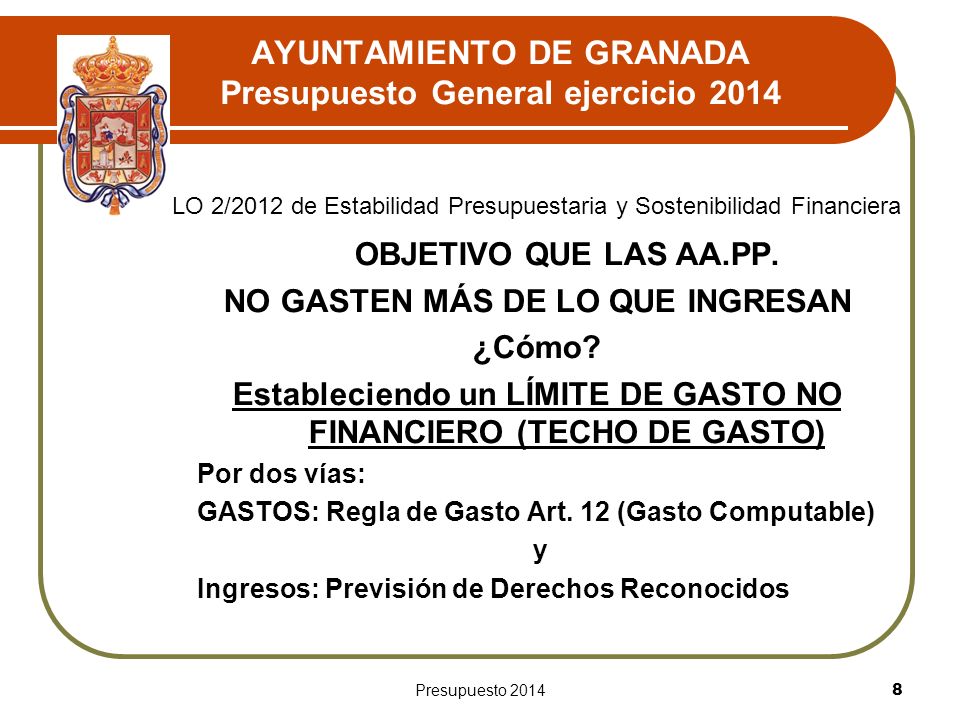 AYUNTAMIENTO DE GRANADA
Presupuesto General ejercicio 2014

LO 2/2012 de Estabilidad Presupuestaria y Sostenibilidad Financiera

OBJETIVO QUE LAS AA.PP.
NO GASTEN MÁS DE LO QUE INGRESAN
¿Cómo?
Estableciendo un LÍMITE DE GASTO NO FINANCIERO (TECHO DE GASTO)

Por dos vías:
GASTOS: Regla de Gasto Art. 12 (Gasto Computable)
y
Ingresos: Previsión de Derechos Reconocidos

Presupuesto 2014
8